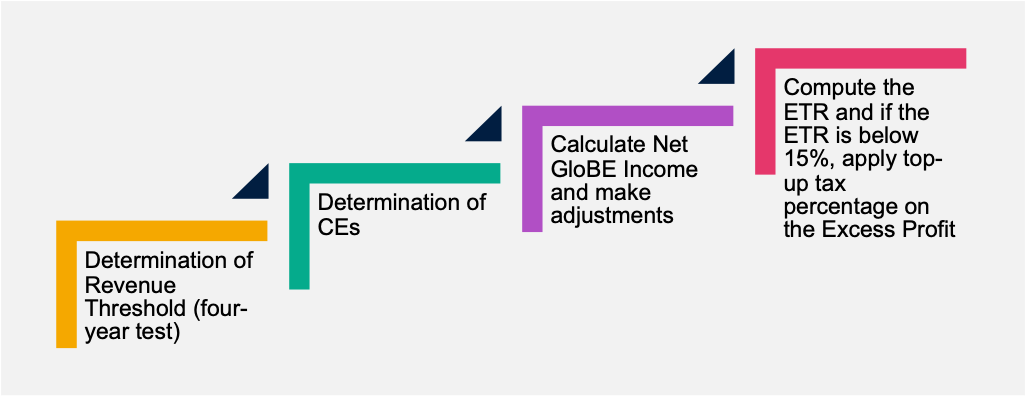 Determination of Revenue Threshold (four-year test)

Determination of CEs

Calculate Net GloBE Income and make adjustments

Compute the ETR and if the ETR is below 15%, apply top-up tax percentage on the Excess Profit